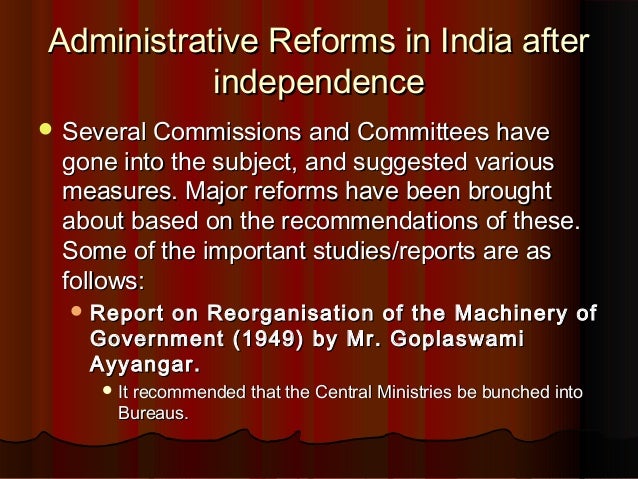 Administrative Reforms in India after independence

Several Commissions and Committees have gone into the subject, and suggested various measures. Major reforms have been brought about based on the recommendations of these. Some of the important studies/reports are as follows:

Report on Reorganisation of the Machinery of Government (1949) by Mr. Goplaswami Ayyangar.

It recommended that the Central Ministries be bunched into Bureaus.